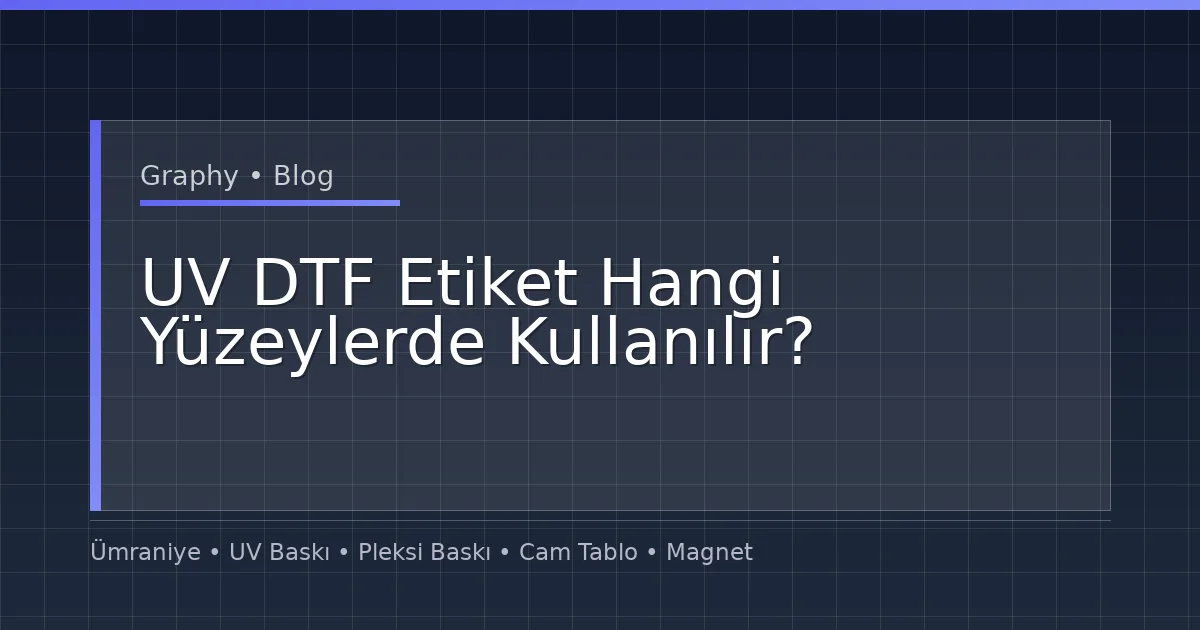 Graphy • Blog

UV DTF Etiket Hangi Yüzeylerde Kullanılır?

Ümraniye • UV Baskı • Pleksi Baskı • Cam Tablo • Magnet